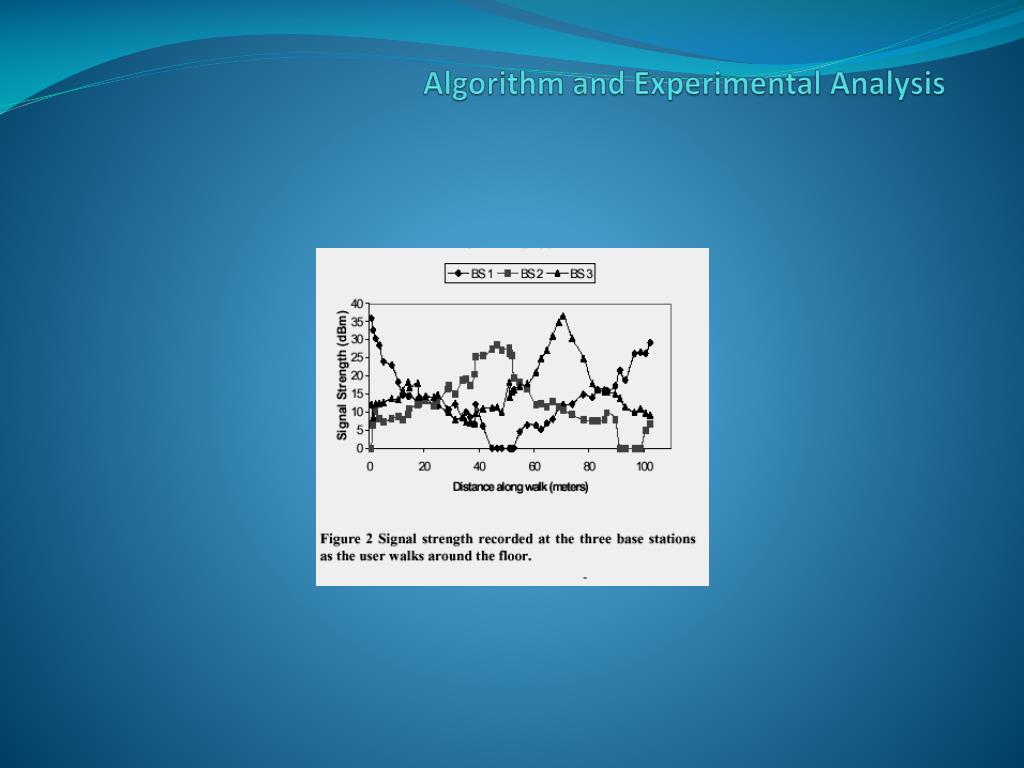 Algorithm and Experimental Analysis

BS 1 BS 2 BS 3

Signal Strength (dBm)

40
35
30
25
20
15
10
5
0

0 20 40 60 80 100

Distance along walk (meters)

Figure 2 Signal strength recorded at the three base stations as the user walks around the floor.